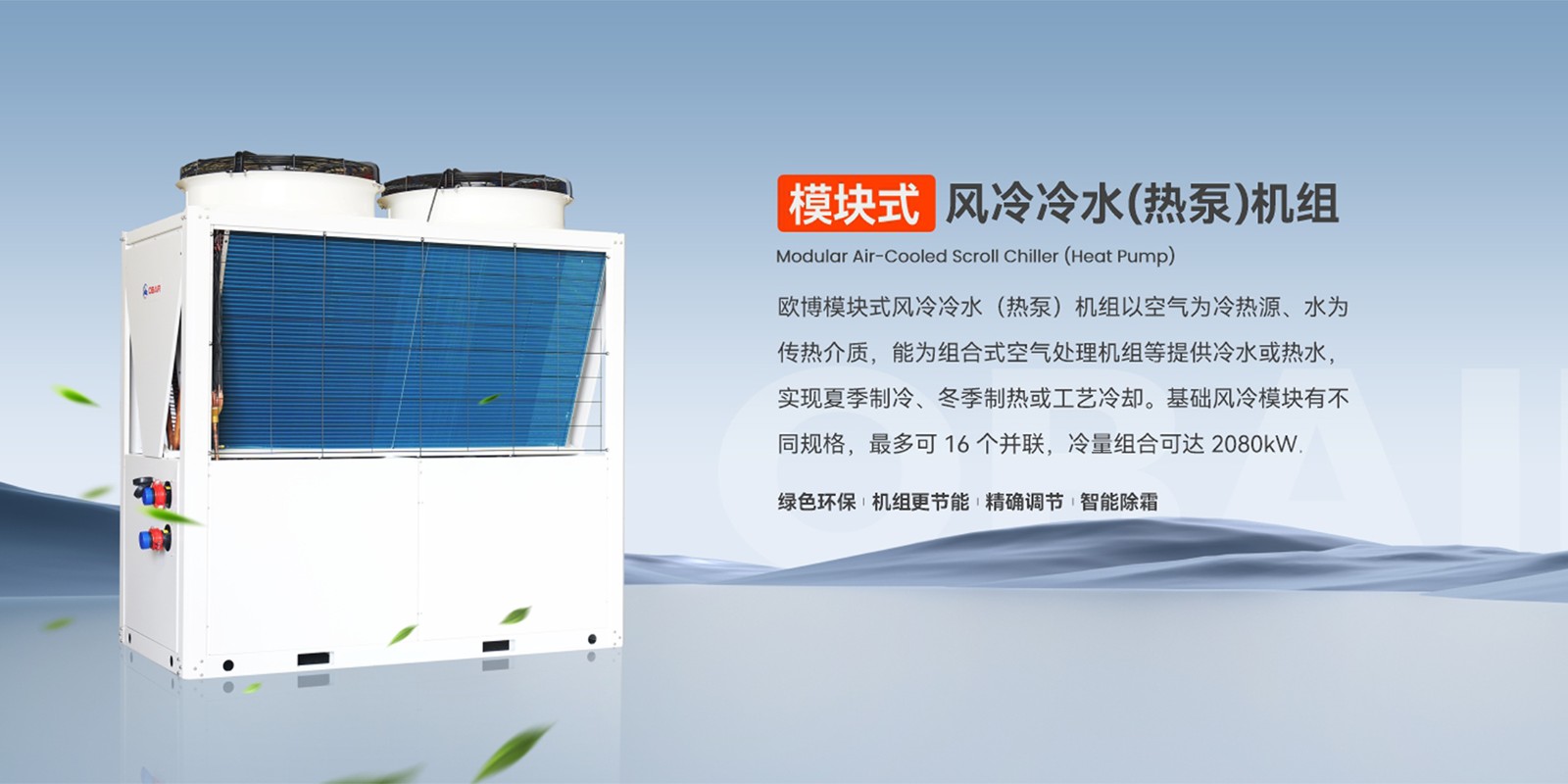 模块式 风冷冷水(热泵)机组

Modular Air-Cooled Scroll Chiller (Heat Pump)

欧博模块式风冷冷水（热泵）机组以空气为冷热源、水为传热介质，能为组合式空气处理机组等提供冷水或热水，实现夏季制冷、冬季制热或工艺冷却。基础风冷模块有不同规格，最多可 16 个并联，冷量组合可达 2080kW.

绿色环保 | 机组更节能 | 精确调节 | 智能除霜